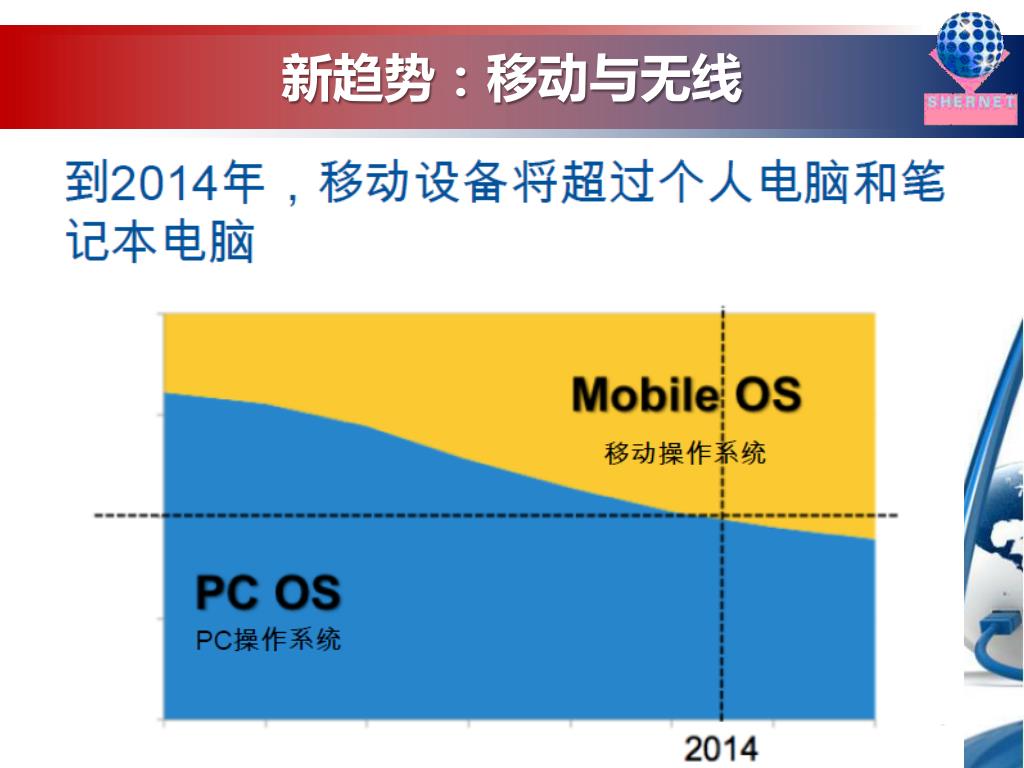 新趋势：移动与无线

SHERNET

到2014年，移动设备将超过个人电脑和笔记本电脑

Mobile OS
移动操作系统

PC OS
PC操作系统

2014